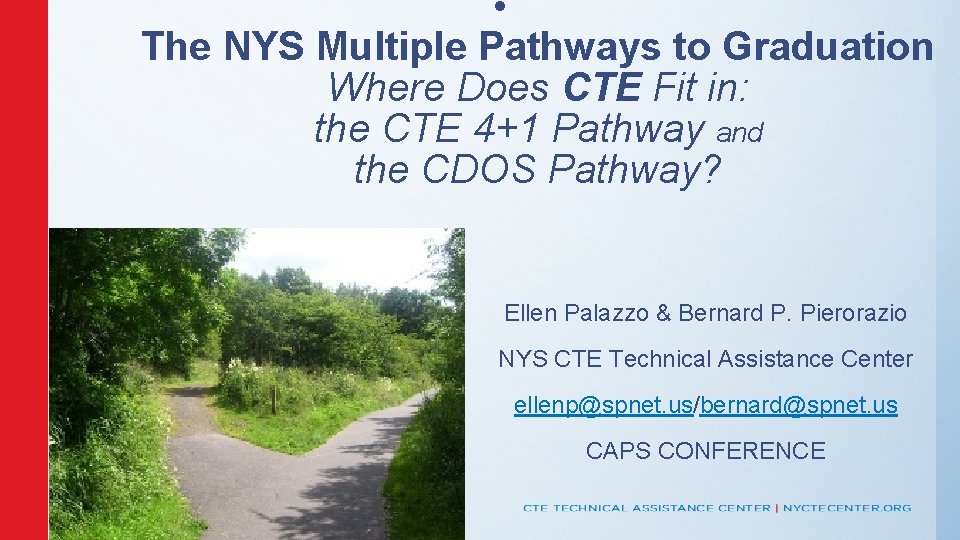 The NYS Multiple Pathways to Graduation
Where Does CTE Fit in:
the CTE 4+1 Pathway and
the CDOS Pathway?

Ellen Palazzo & Bernard P. Pierorazio

NYS CTE Technical Assistance Center

ellenp@spnet.us/bernard@spnet.us

CAPS CONFERENCE

CTE TECHNICAL ASSISTANCE CENTER | NYCTECENTER.ORG